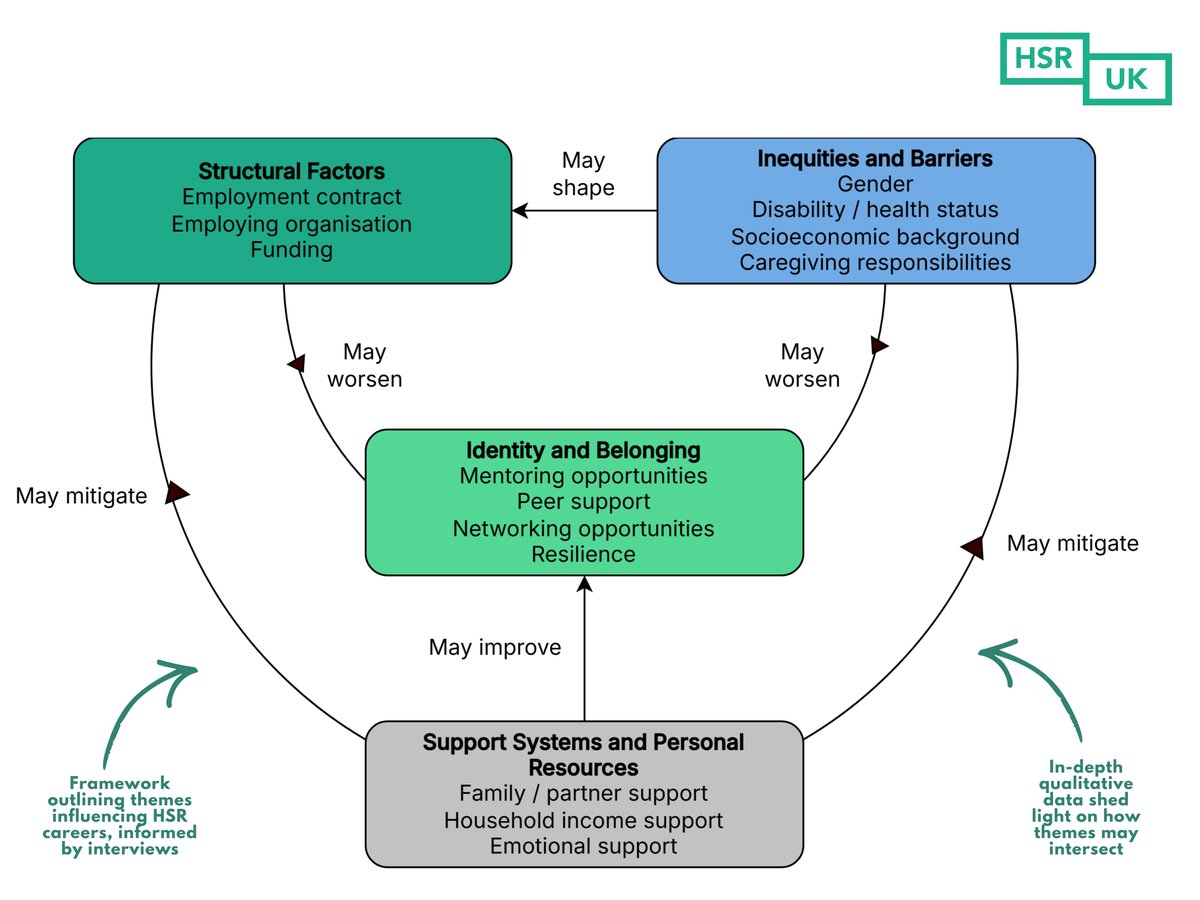 HSR UK

Structural Factors
Employment contract
Employing organisation
Funding

May shape

Inequities and Barriers
Gender
Disability / health status
Socioeconomic background
Caregiving responsibilities

May worsen

May worsen

Identity and Belonging
Mentoring opportunities
Peer support
Networking opportunities
Resilience

May mitigate

May mitigate

May improve

Support Systems and Personal Resources
Family / partner support
Household income support
Emotional support

Framework outlining themes influencing HSR careers, informed by interviews

In-depth qualitative data shed light on how themes may intersect